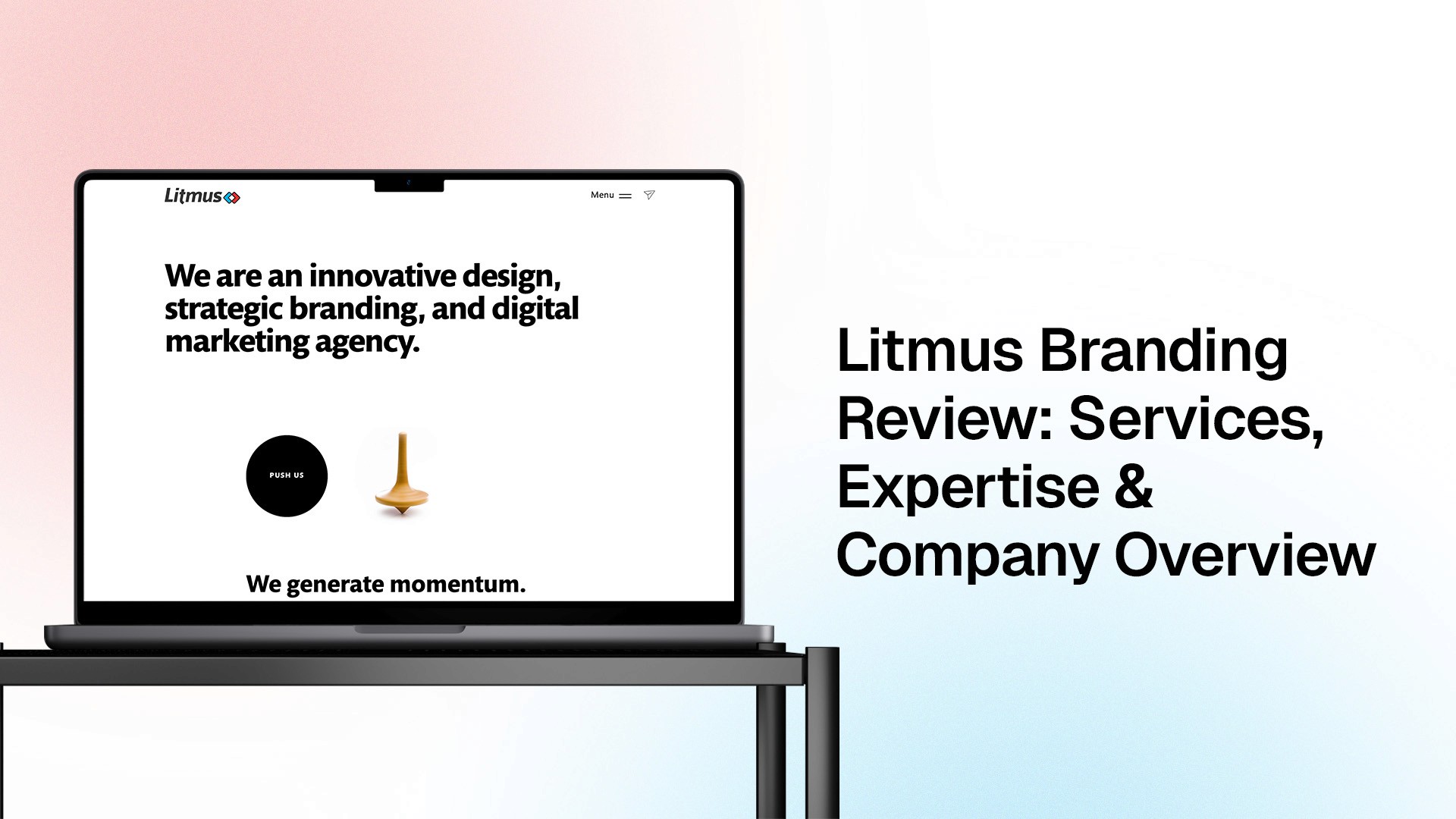 Litmus

Menu

We are an innovative design, strategic branding, and digital marketing agency.

PUSH US

We generate momentum.

Litmus Branding Review: Services, Expertise & Company Overview